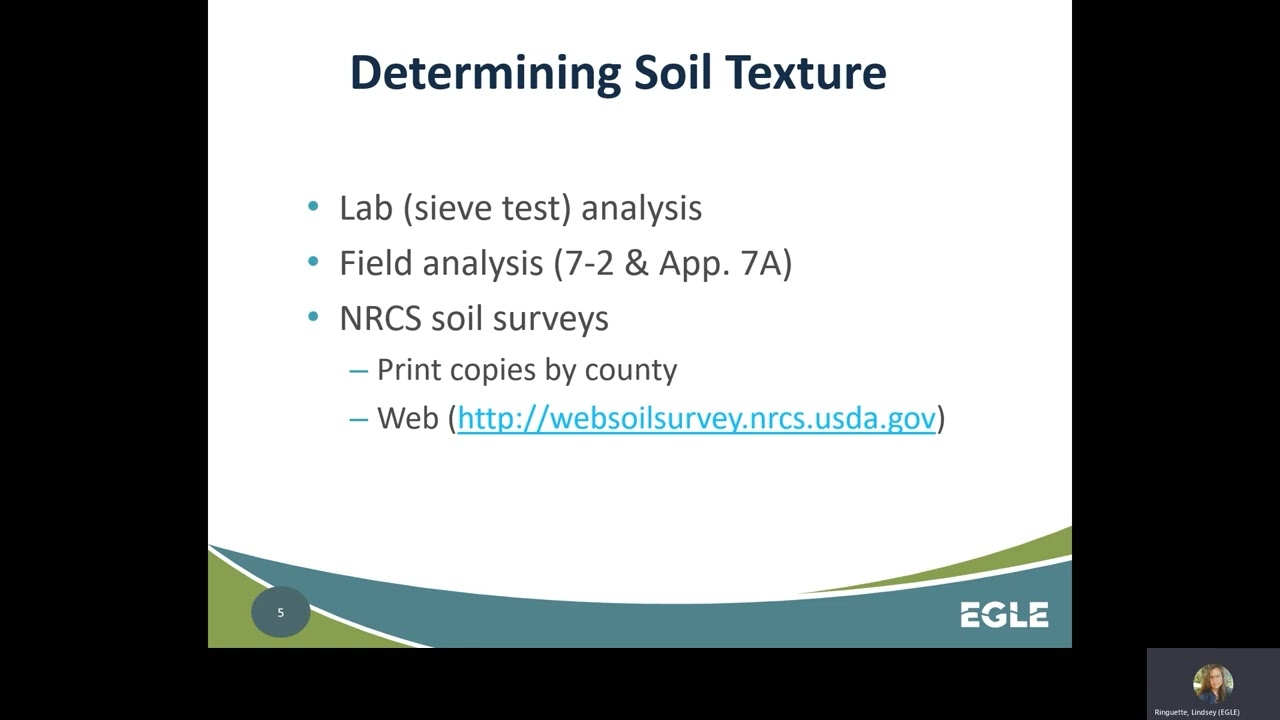 Determining Soil Texture

• Lab (sieve test) analysis
• Field analysis (7-2 & App. 7A)
• NRCS soil surveys
– Print copies by county
– Web (http://websoilsurvey.nrcs.usda.gov)

5

EGLE

Ringuette, Lindsey (EGLE)